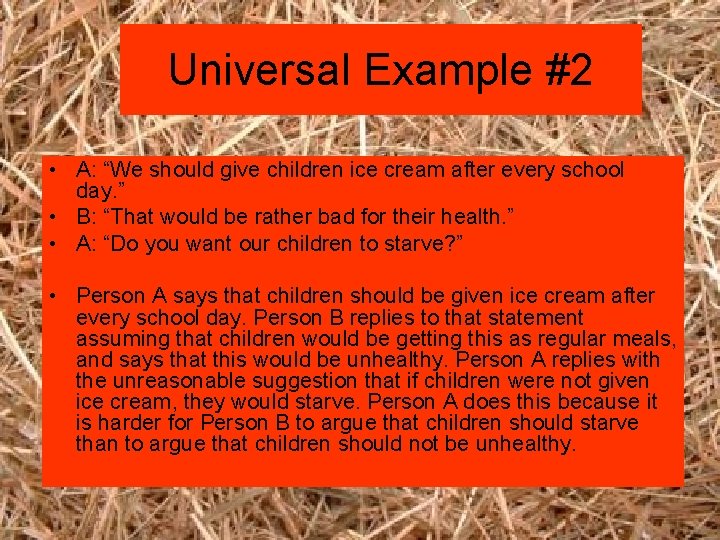 Universal Example #2

• A: “We should give children ice cream after every school day.”
• B: “That would be rather bad for their health.”
• A: “Do you want our children to starve?”

• Person A says that children should be given ice cream after every school day. Person B replies to that statement assuming that children would be getting this as regular meals, and says that this would be unhealthy. Person A replies with the unreasonable suggestion that if children were not given ice cream, they would starve. Person A does this because it is harder for Person B to argue that children should starve than to argue that children should not be unhealthy.